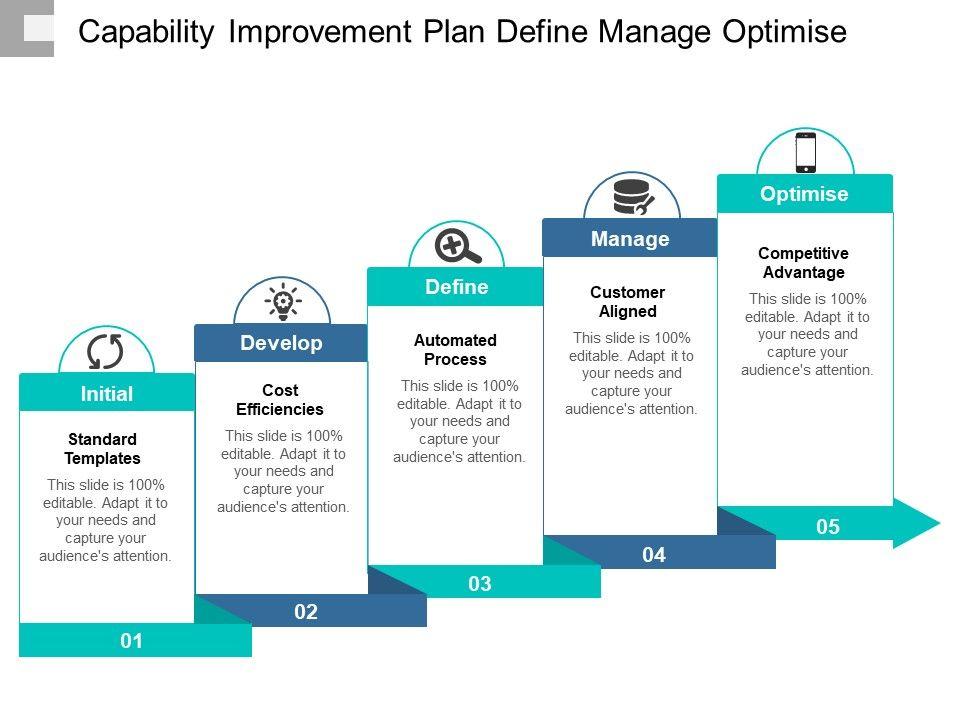 Capability Improvement Plan Define Manage Optimise

Initial

Standard Templates

This slide is 100% editable. Adapt it to your needs and capture your audience's attention.

01

Develop

Cost Efficiencies

This slide is 100% editable. Adapt it to your needs and capture your audience's attention.

02

Define

Automated Process

This slide is 100% editable. Adapt it to your needs and capture your audience's attention.

03

Manage

Customer Aligned

This slide is 100% editable. Adapt it to your needs and capture your audience's attention.

04

Optimise

Competitive Advantage

This slide is 100% editable. Adapt it to your needs and capture your audience's attention.

05